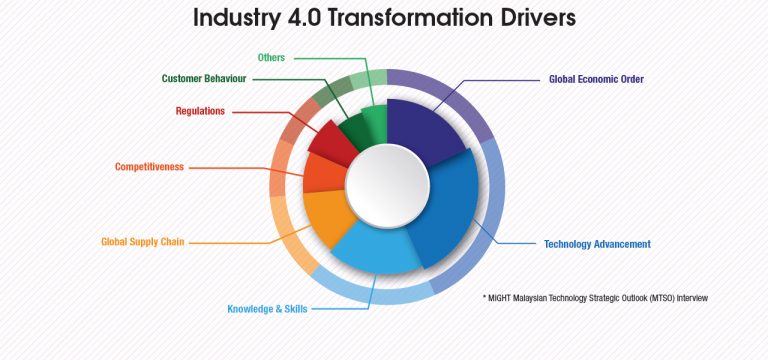 Industry 4.0 Transformation Drivers

Others

Customer Behaviour

Regulations

Competitiveness

Global Supply Chain

Knowledge & Skills

Global Economic Order

Technology Advancement

* MIGHT Malaysian Technology Strategic Outlook (MTSO) Interview